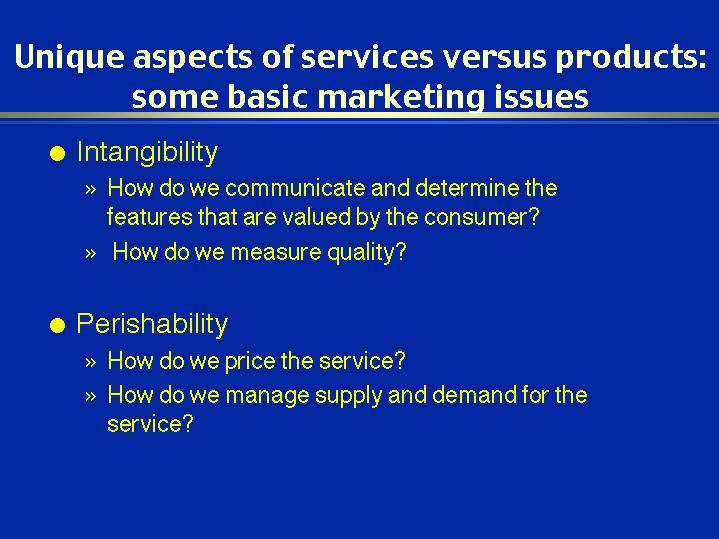 Unique aspects of services versus products: some basic marketing issues

• Intangibility

» How do we communicate and determine the features that are valued by the consumer?

» How do we measure quality?

• Perishability

» How do we price the service?

» How do we manage supply and demand for the service?